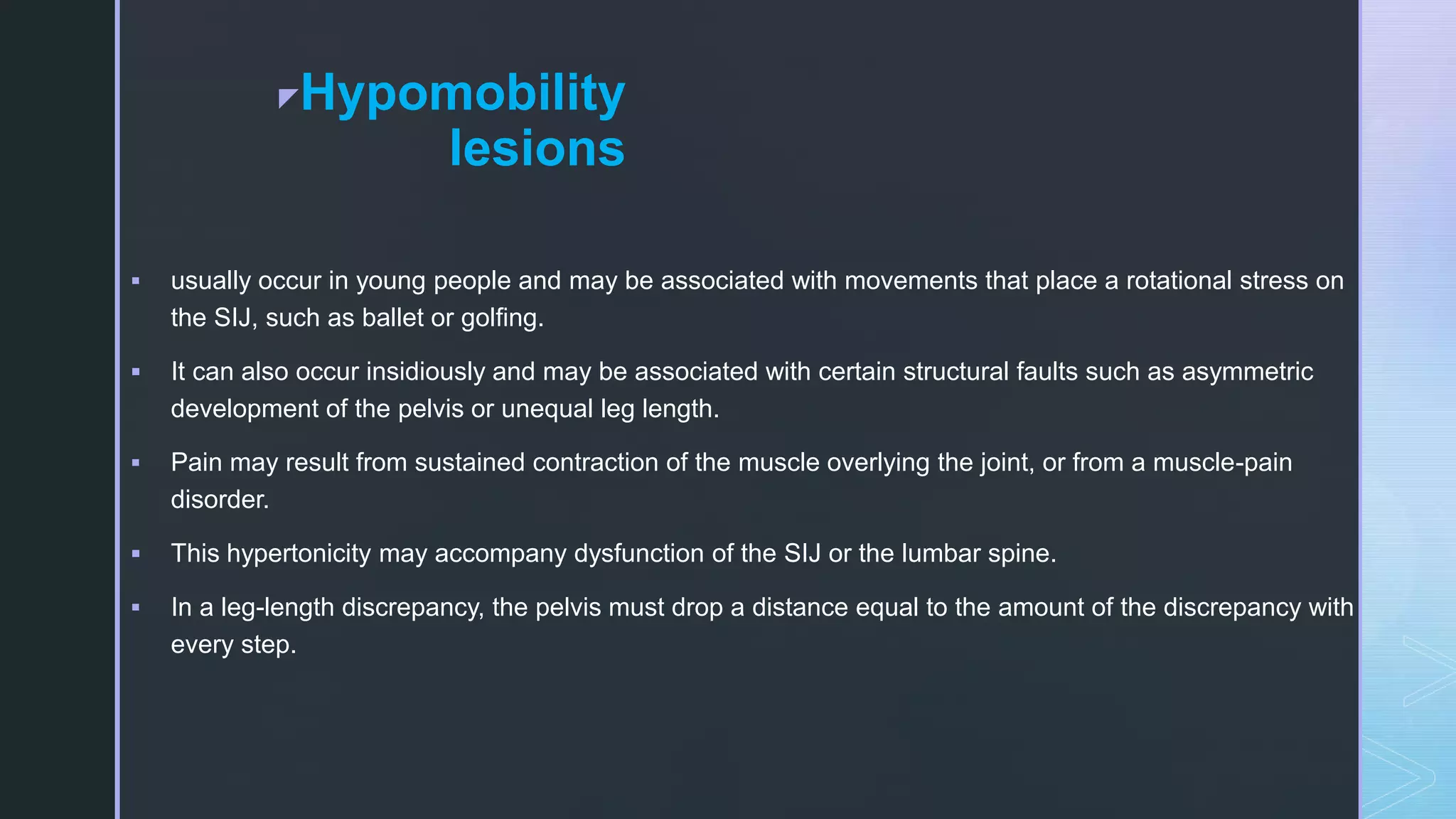 Hypomobility lesions

▪ usually occur in young people and may be associated with movements that place a rotational stress on the SIJ, such as ballet or golfing.

▪ It can also occur insidiously and may be associated with certain structural faults such as asymmetric development of the pelvis or unequal leg length.

▪ Pain may result from sustained contraction of the muscle overlying the joint, or from a muscle-pain disorder.

▪ This hypertonicity may accompany dysfunction of the SIJ or the lumbar spine.

▪ In a leg-length discrepancy, the pelvis must drop a distance equal to the amount of the discrepancy with every step.